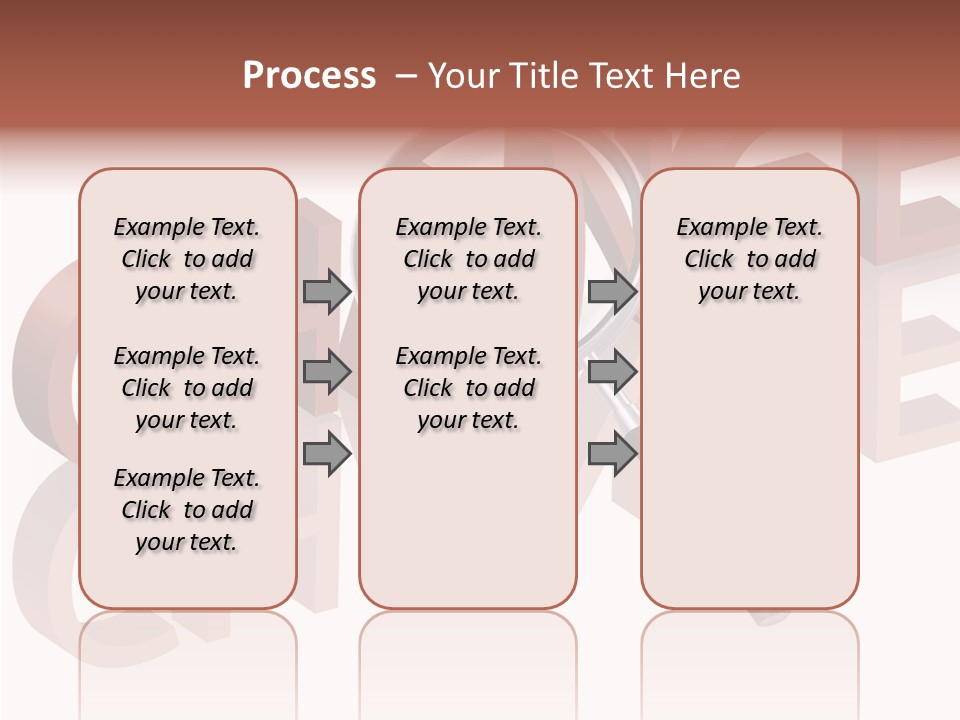 Process – Your Title Text Here

Example Text. Click to add your text.

Example Text. Click to add your text.

Example Text. Click to add your text.

Example Text. Click to add your text.

Example Text. Click to add your text.

Example Text. Click to add your text.